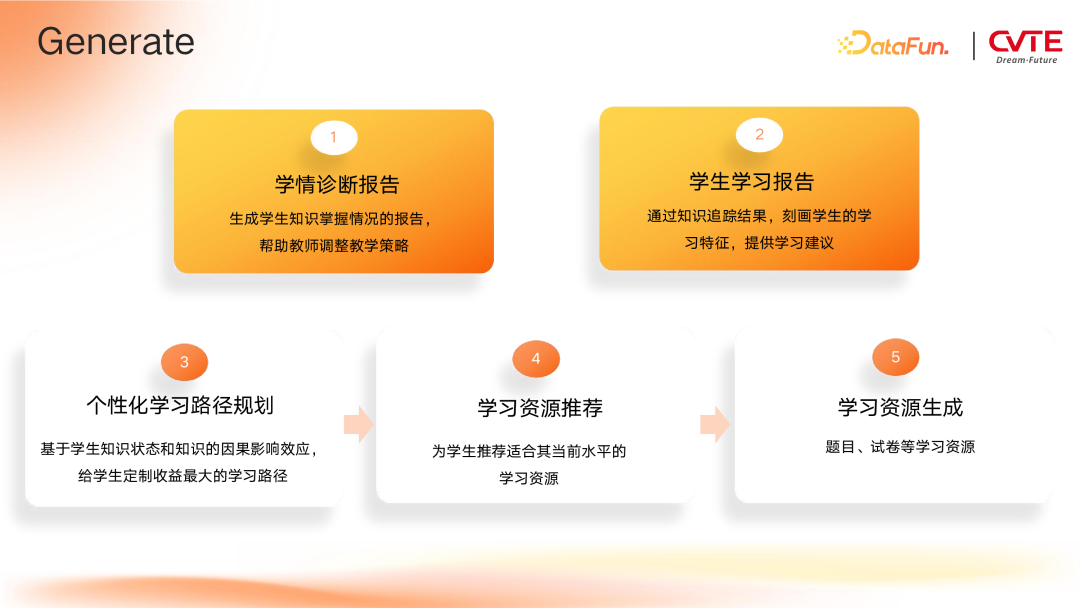 Generate

DataFun. | CVTE Dream·Future

1
学情诊断报告
生成学生知识掌握情况的报告，帮助教师调整教学策略

2
学生学习报告
通过知识追踪结果，刻画学生的学习特征，提供学习建议

3
个性化学习路径规划
基于学生知识状态和知识的因果影响效应，给学生定制收益最大的学习路径

4
学习资源推荐
为学生推荐适合其当前水平的学习资源

5
学习资源生成
题目、试卷等学习资源